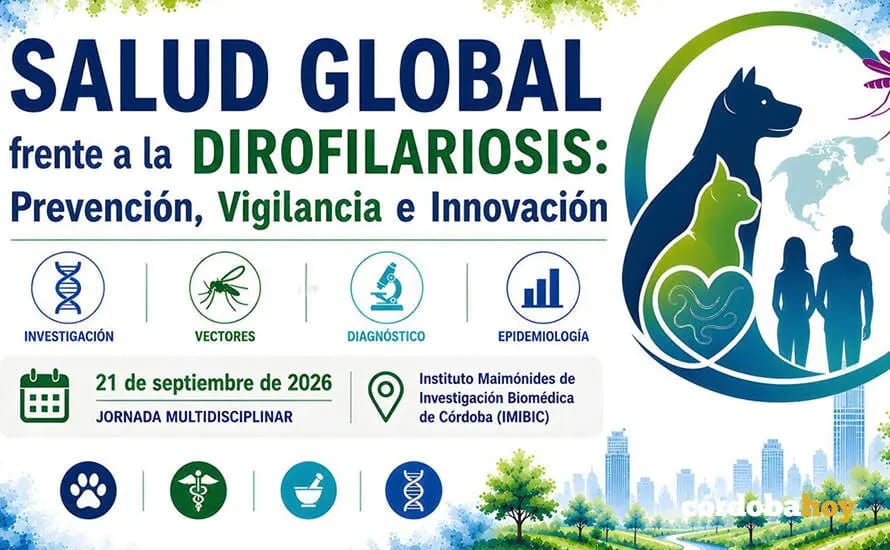 SALUD GLOBAL
frente a la DIROFILARIOSIS:
Prevención, Vigilancia e Innovación

INVESTIGACIÓN
VECTORES
DIAGNÓSTICO
EPIDEMIOLOGÍA

21 de septiembre de 2026
JORNADA MULTIDISCIPLINAR

Instituto Maimónides de Investigación Biomédica de Córdoba (IMIBIC)

córdobahoy